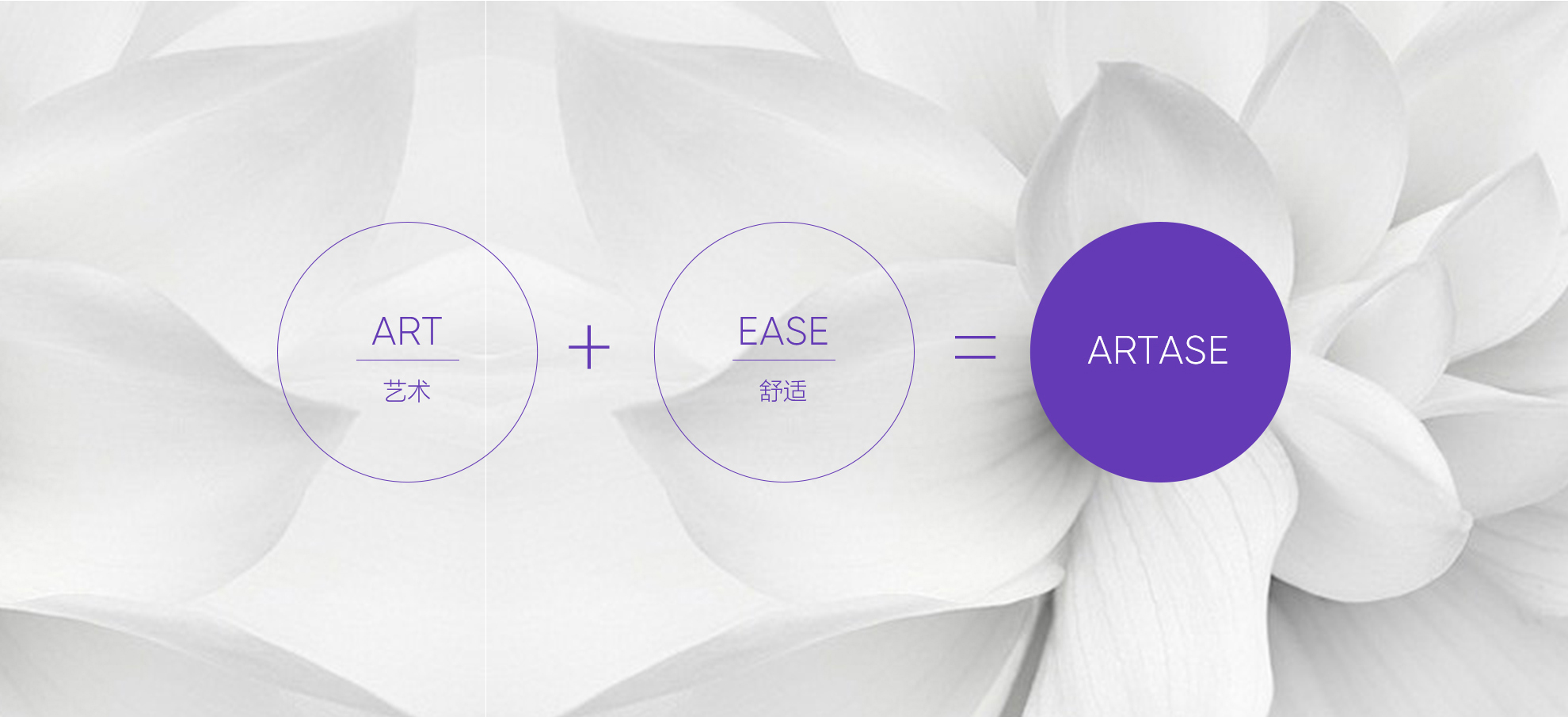 ART
艺术

+

EASE
舒适

=

ARTASE